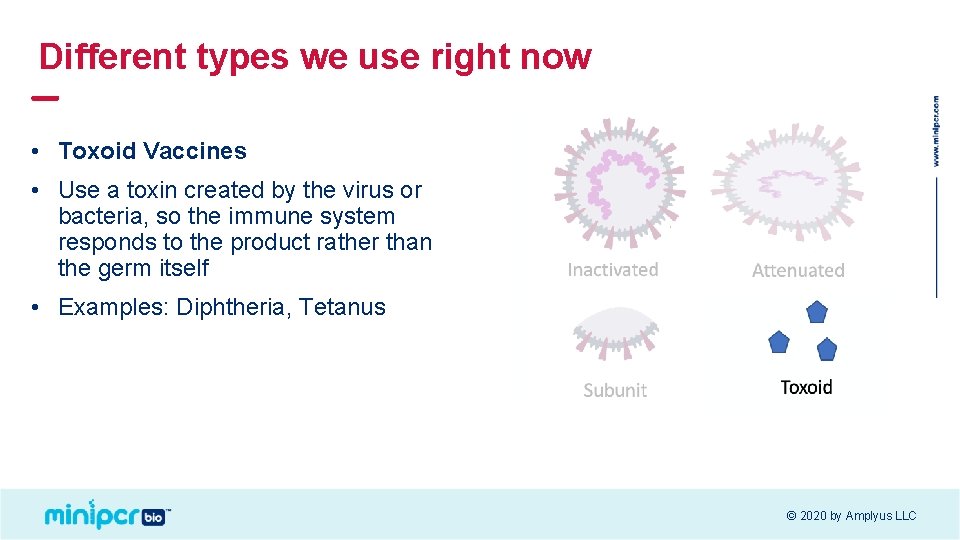 Different types we use right now

• Toxoid Vaccines

• Use a toxin created by the virus or bacteria, so the immune system responds to the product rather than the germ itself

• Examples: Diphtheria, Tetanus

Inactivated

Attenuated

Subunit

Toxoid

www.minipcr.com

minipcr bio™

© 2020 by Amplyus LLC